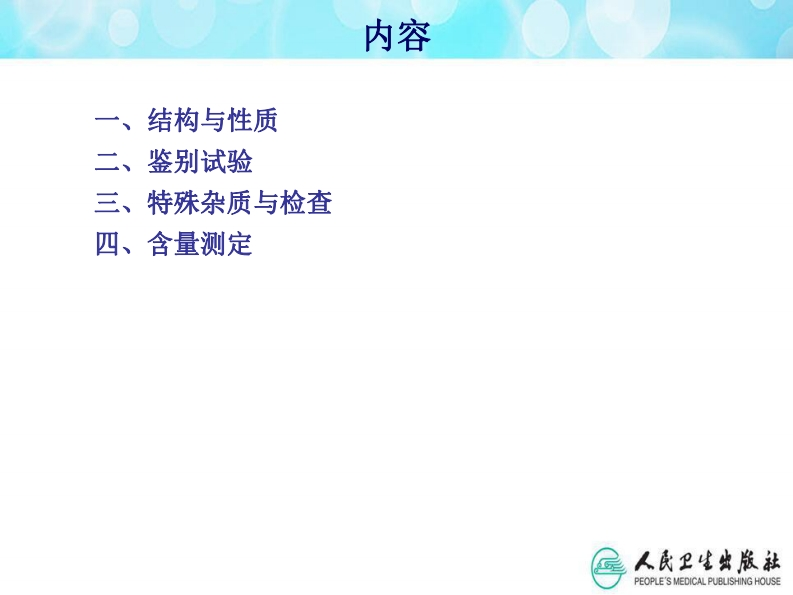 内容

一、结构与性质
二、鉴别试验
三、特殊杂质与检查
四、含量测定

人民卫生出版社
PEOPLE'S MEDICAL PUBLISHING HOUSE